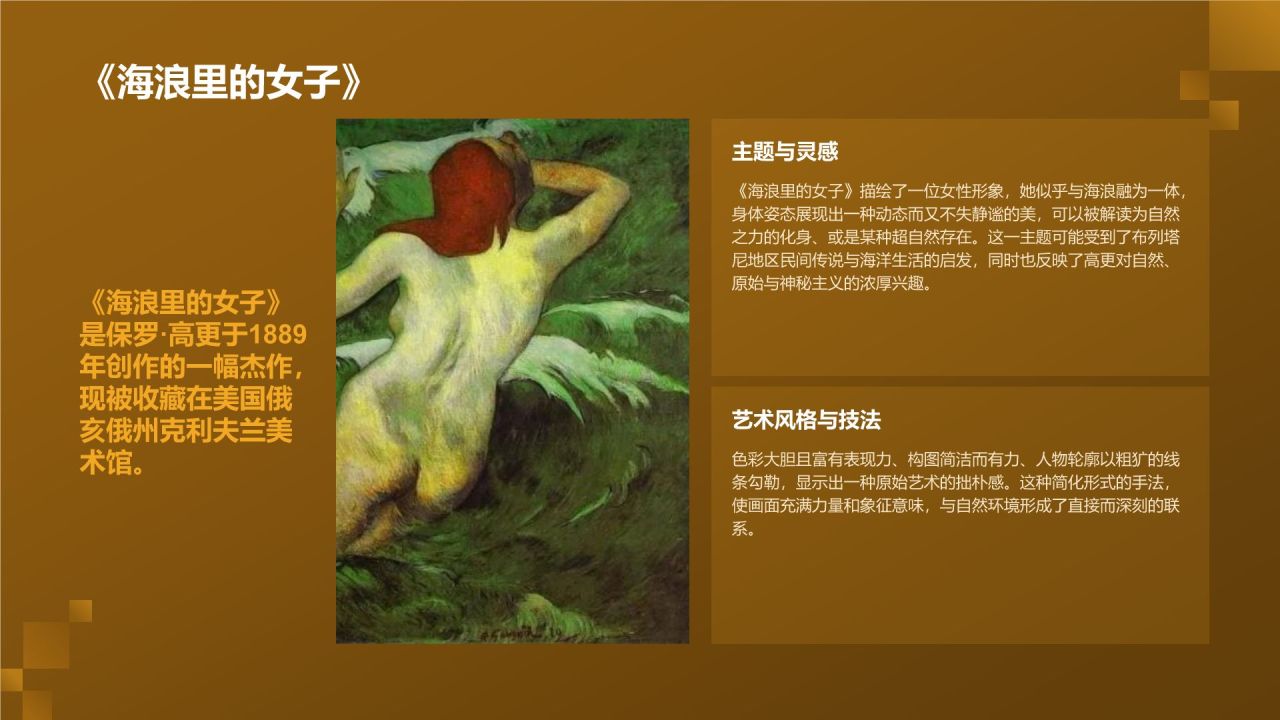 《海浪里的女子》

《海浪里的女子》是保罗·高更于1889年创作的一幅杰作，现被收藏在美国俄亥俄州克利夫兰美术馆。

主题与灵感

《海浪里的女子》描绘了一位女性形象，她似乎与海浪融为一体，身体姿态展现出一种动态而又不失静谧的美，可以被解读为自然之力的化身、或是某种超自然存在。这一主题可能受到了布列塔尼地区民间传说与海洋生活的启发，同时也反映了高更对自然、原始与神秘主义的浓厚兴趣。

艺术风格与技法

色彩大胆且富有表现力、构图简洁而有力、人物轮廓以粗犷的线条勾勒，显示出一种原始艺术的拙朴感。这种简化形式的手法，使画面充满力量和象征意味，与自然环境形成了直接而深刻的联系。